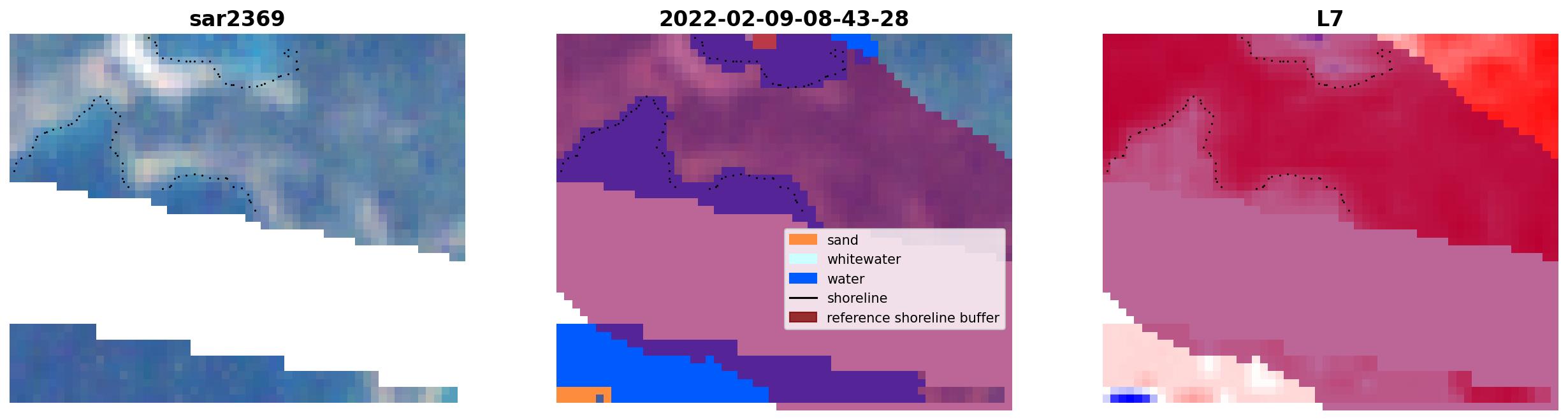 sar2369

2022-02-09-08-43-28

sand
whitewater
water
shoreline
reference shoreline buffer

L7